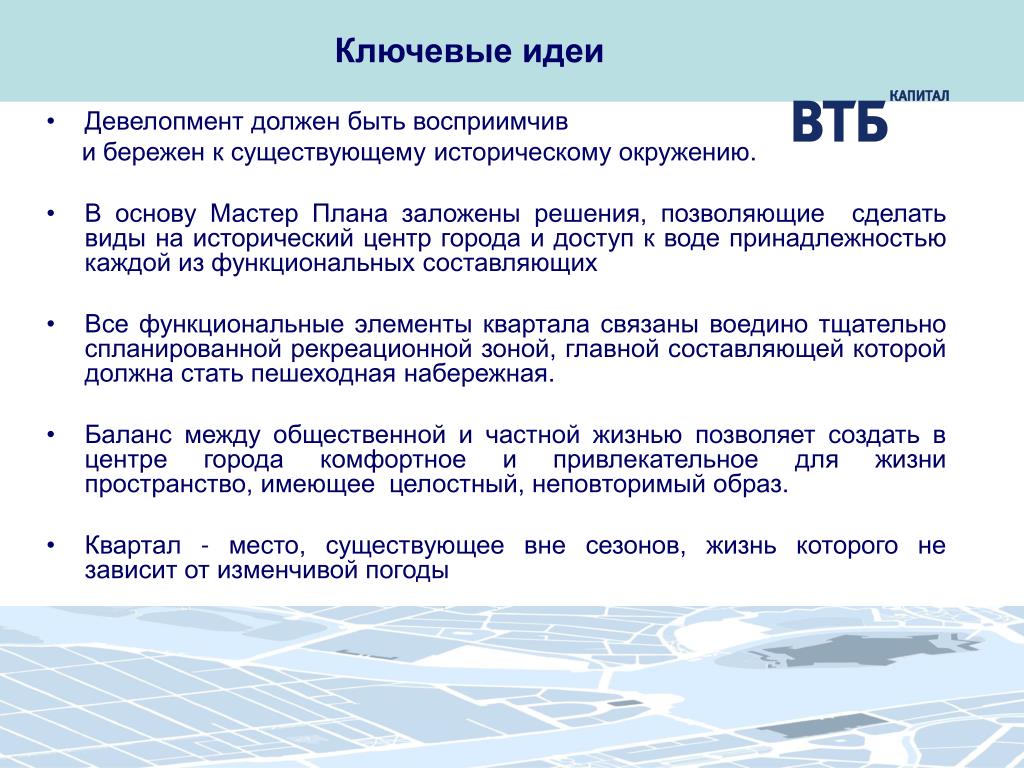 Ключевые идеи

ВТБ КАПИТАЛ

• Девелопмент должен быть восприимчив и бережен к существующему историческому окружению.

• В основу Мастер Плана заложены решения, позволяющие сделать виды на исторический центр города и доступ к воде принадлежностью каждой из функциональных составляющих

• Все функциональные элементы квартала связаны воедино тщательно спланированной рекреационной зоной, главной составляющей которой должна стать пешеходная набережная.

• Баланс между общественной и частной жизнью позволяет создать в центре города комфортное и привлекательное для жизни пространство, имеющее целостный, неповторимый образ.

• Квартал - место, существующее вне сезонов, жизнь которого не зависит от изменчивой погоды